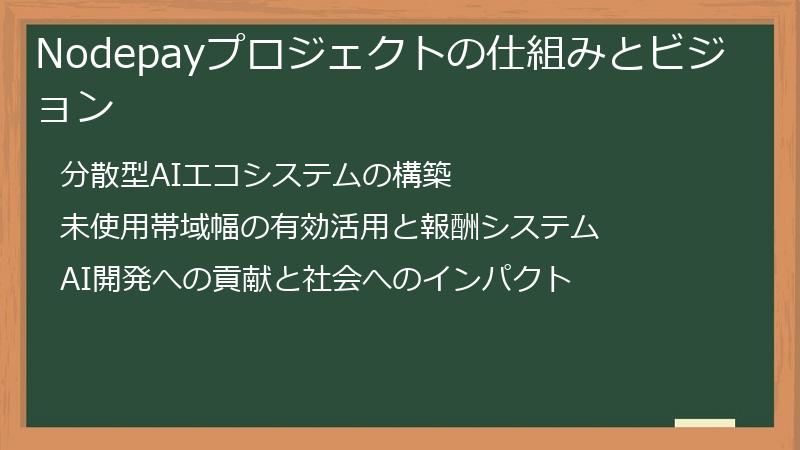 Nodepayプロジェクトの仕組みとビジョン

分散型AIエコシステムの構築

未使用帯域幅の有効活用と報酬システム

AI開発への貢献と社会へのインパクト